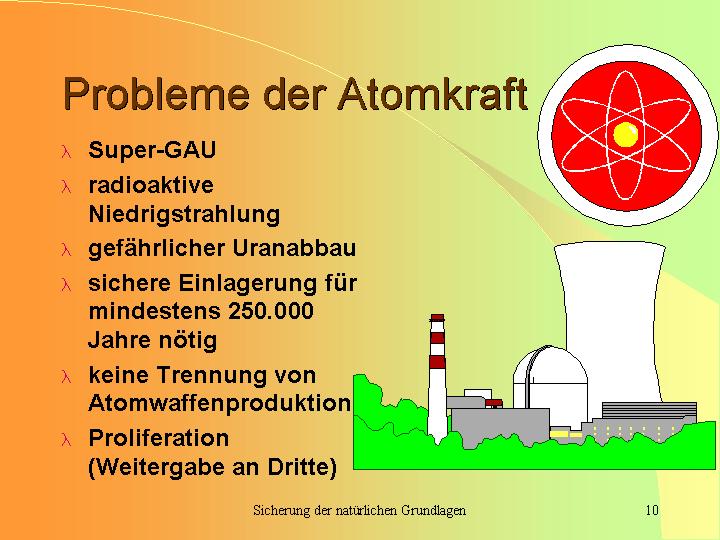 Probleme der Atomkraft

λ Super-GAU
λ radioaktive Niedrigstrahlung
λ gefährlicher Uranabbau
λ sichere Einlagerung für mindestens 250.000 Jahre nötig
λ keine Trennung von Atomwaffenproduktion
λ Proliferation (Weitergabe an Dritte)

Sicherung der natürlichen Grundlagen 10